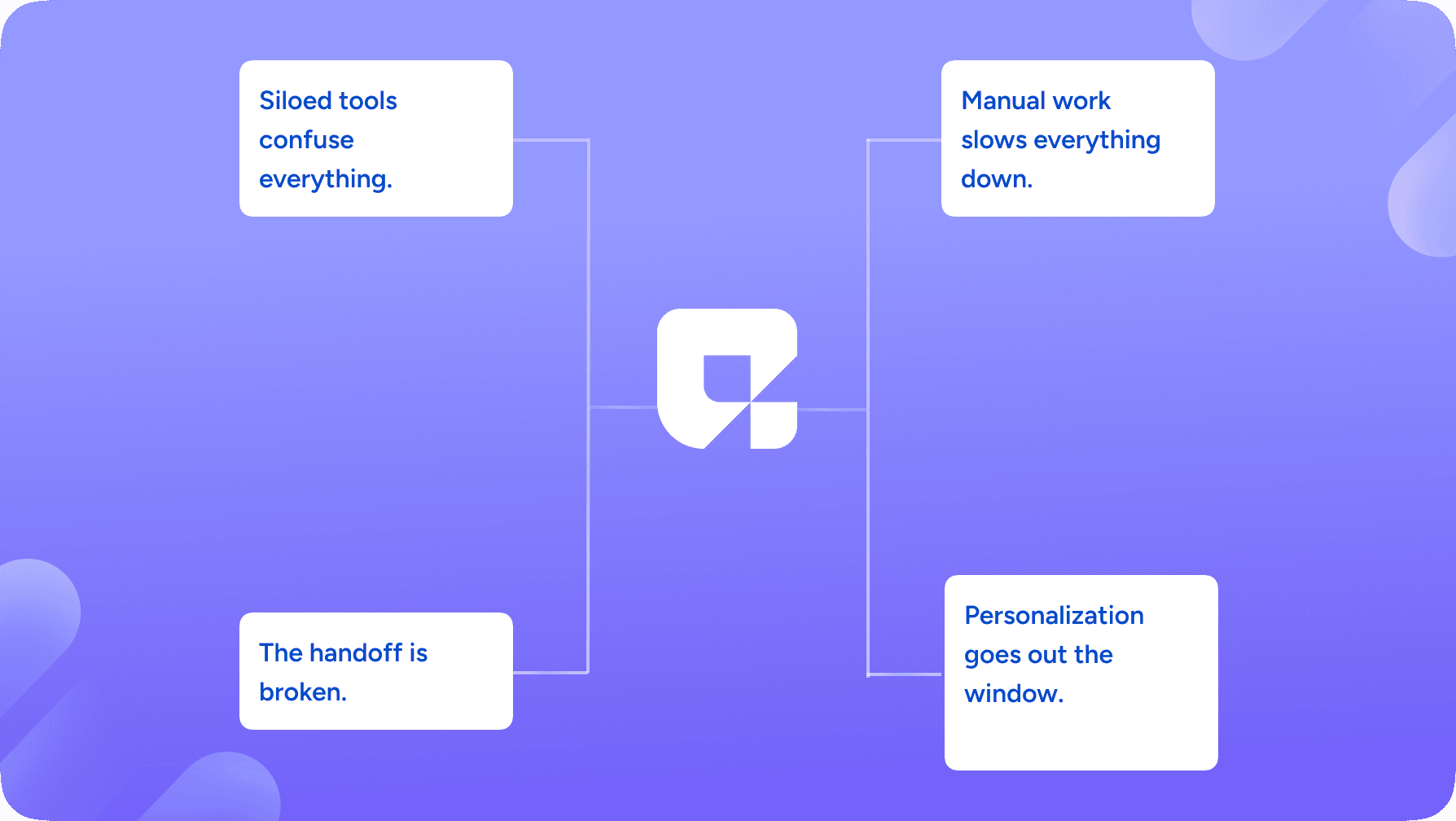 Siloed tools confuse everything.

The handoff is broken.

Manual work slows everything down.

Personalization goes out the window.